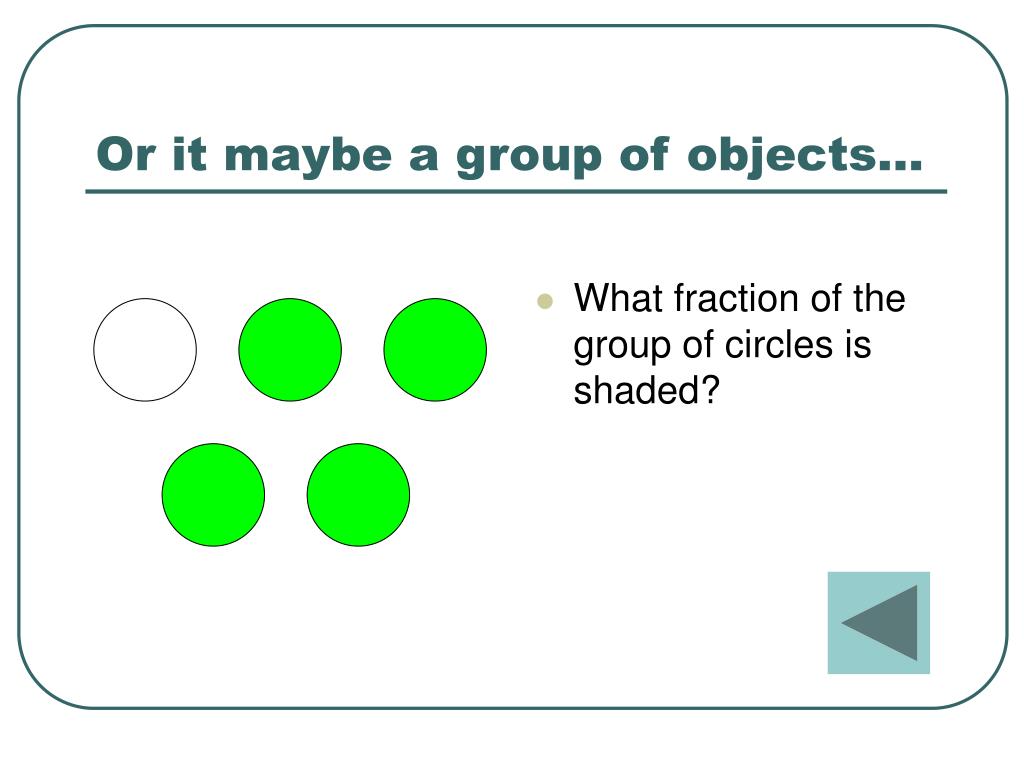 Or it maybe a group of objects…

What fraction of the group of circles is shaded?